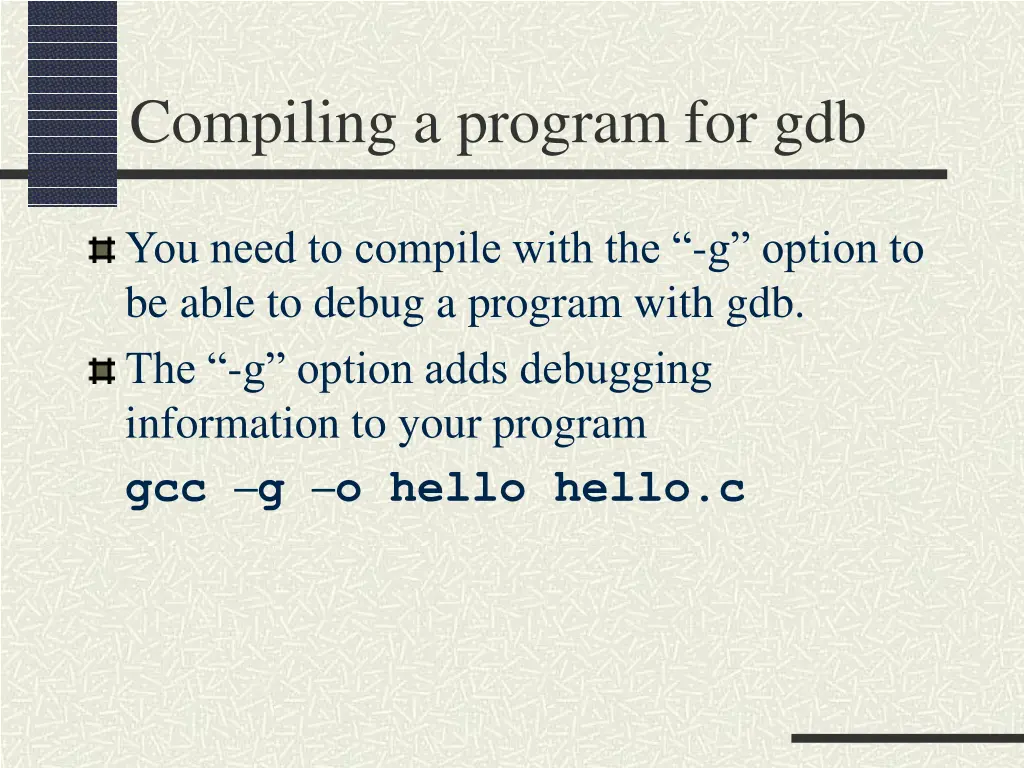 Compiling a program for gdb

You need to compile with the “-g” option to be able to debug a program with gdb.

The “-g” option adds debugging information to your program

gcc –g –o hello hello.c